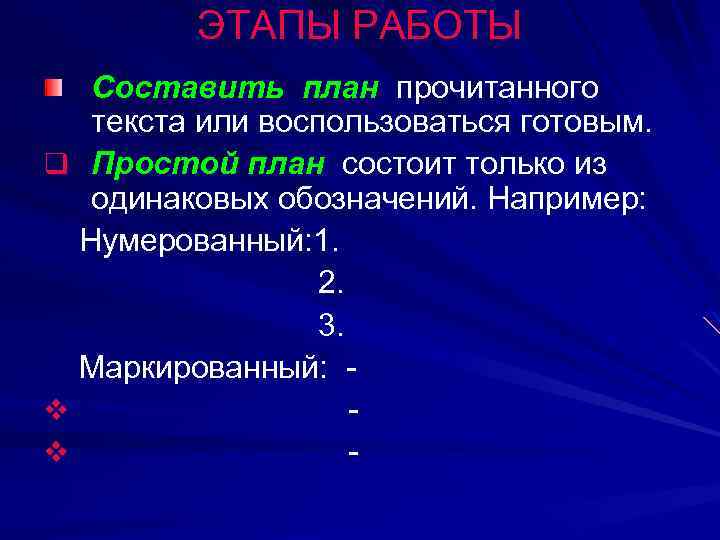 ЭТАПЫ РАБОТЫ

Составить план прочитанного текста или воспользоваться готовым.

Простой план состоит только из одинаковых обозначений. Например:

Нумерованный:1.
2.
3.

Маркированный: -
-
-